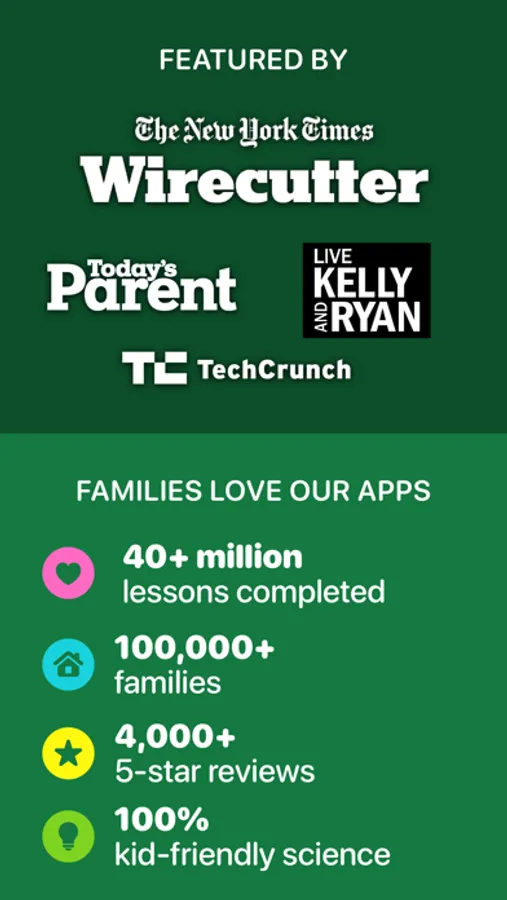 FEATURED BY

The New York Times
Wirecutter

Today's Parent

LIVE KELLY AND RYAN

TC TechCrunch

FAMILIES LOVE OUR APPS

40+ million
lessons completed

100,000+
families

4,000+
5-star reviews

100%
kid-friendly science